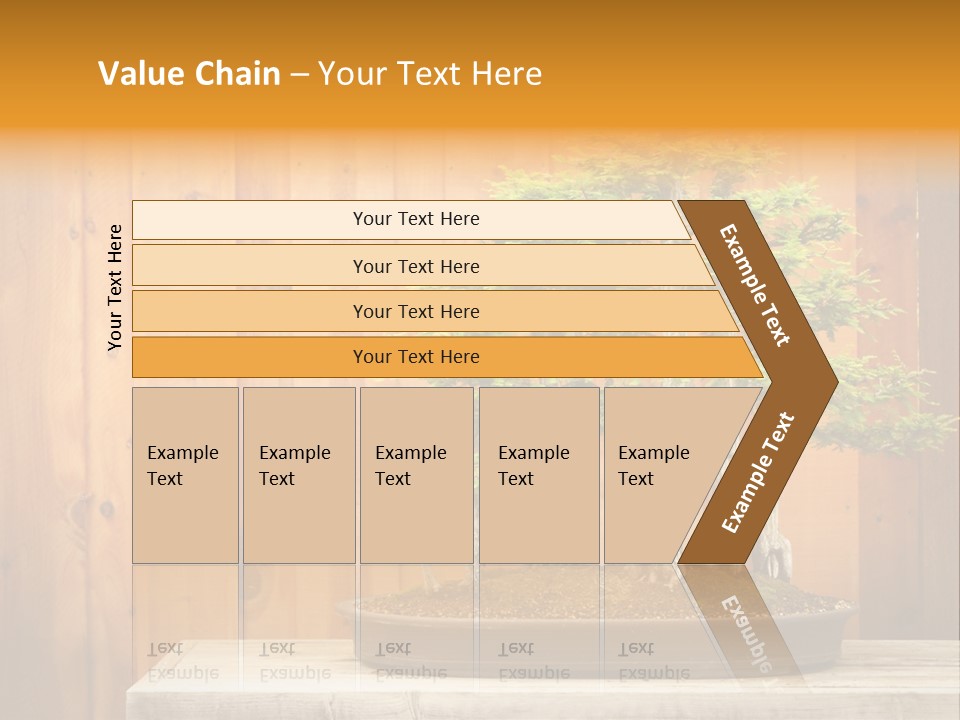 Value Chain – Your Text Here

Your Text Here

Your Text Here

Your Text Here

Your Text Here

Your Text Here

Example Text

Example Text

Example Text

Example Text

Example Text

Example Text

Example Text